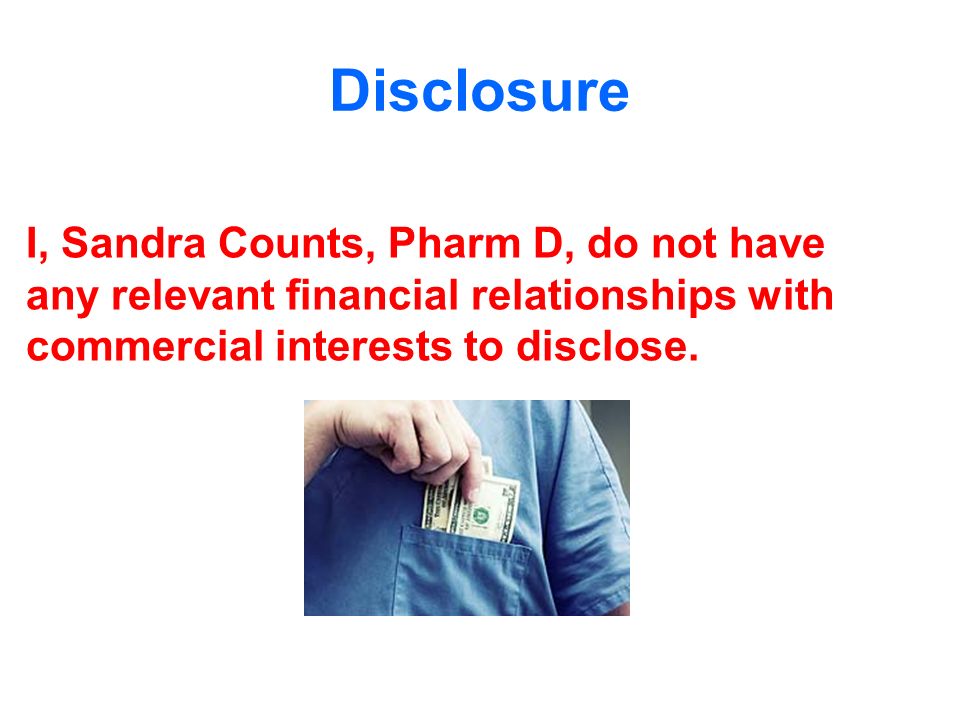 Disclosure

I, Sandra Counts, Pharm D, do not have any relevant financial relationships with commercial interests to disclose.